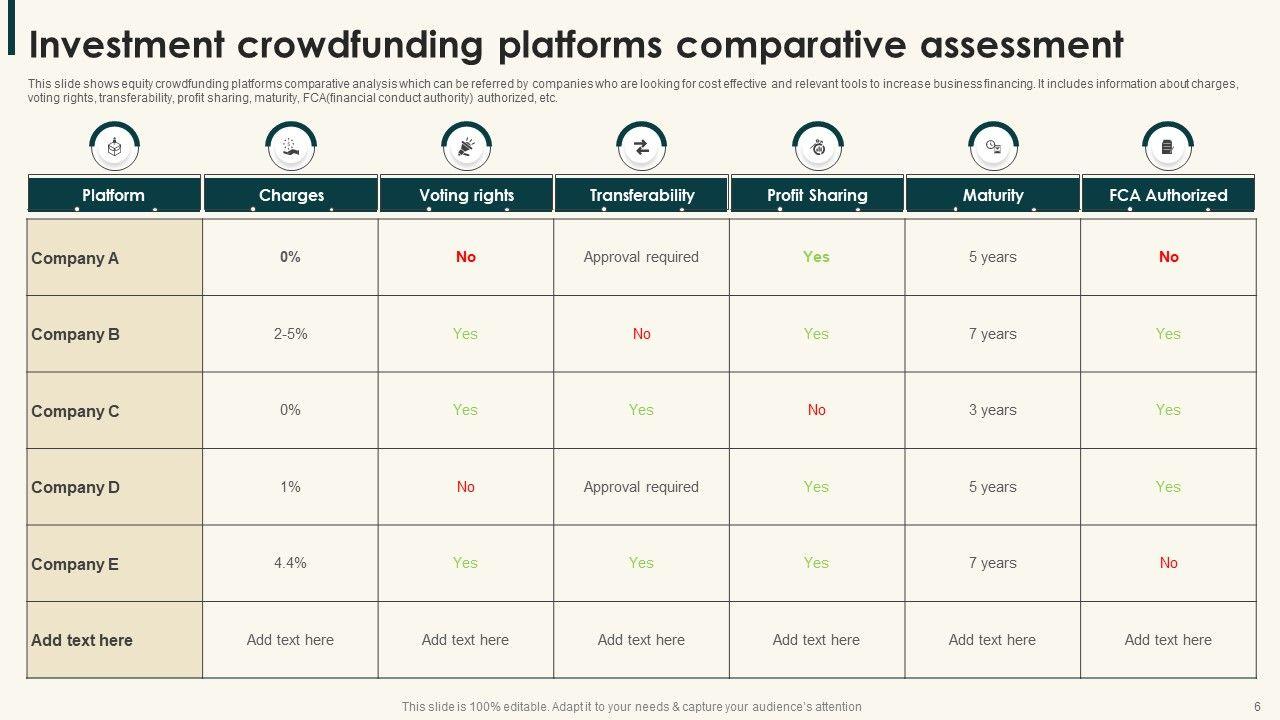 Investment crowdfunding platforms comparative assessment

This slide shows equity crowdfunding platforms comparative analysis which can be referred by companies who are looking for cost effective and relevant tools to increase business financing. It includes information about charges, voting rights, transferability, profit sharing, maturity, FCA(financial conduct authority) authorized, etc.

| Platform | Charges | Voting rights | Transferability | Profit Sharing | Maturity | FCA Authorized |
|---|---|---|---|---|---|---|
| Company A | 0% | No | Approval required | Yes | 5 years | No |
| Company B | 2-5% | Yes | No | Yes | 7 years | Yes |
| Company C | 0% | Yes | Yes | No | 3 years | Yes |
| Company D | 1% | No | Approval required | Yes | 5 years | Yes |
| Company E | 4.4% | Yes | Yes | Yes | 7 years | No |
| Add text here | Add text here | Add text here | Add text here | Add text here | Add text here | Add text here |

This slide is 100% editable. Adapt it to your needs & capture your audience's attention

6